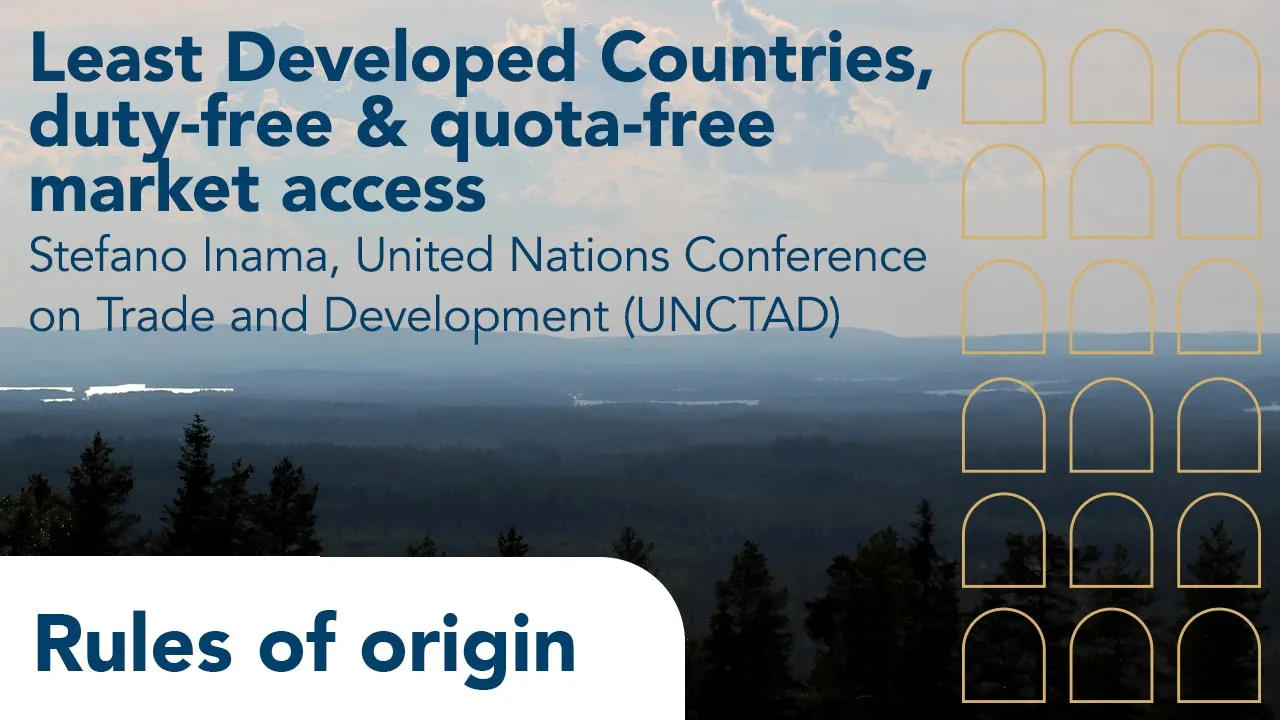 Least Developed Countries, duty-free & quota-free market access

Stefano Inama, United Nations Conference on Trade and Development (UNCTAD)

Rules of origin